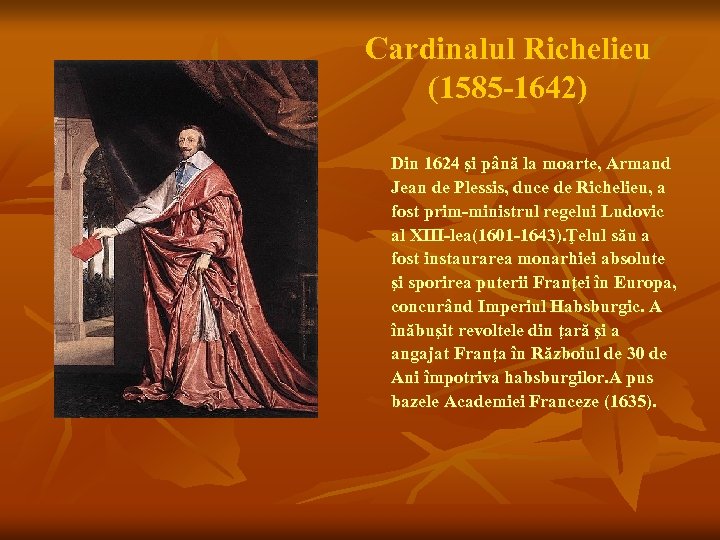 Cardinalul Richelieu (1585-1642)

Din 1624 și până la moarte, Armand Jean de Plessis, duce de Richelieu, a fost prim-ministrul regelui Ludovic al XIII-lea(1601-1643).Țelul său a fost instaurarea monarhiei absolute și sporirea puterii Franței în Europa, concurând Imperiul Habsburgic. A înăbușit revoltele din țară și a angajat Franța în Războiul de 30 de Ani împotriva habsburgilor.A pus bazele Academiei Franceze (1635).